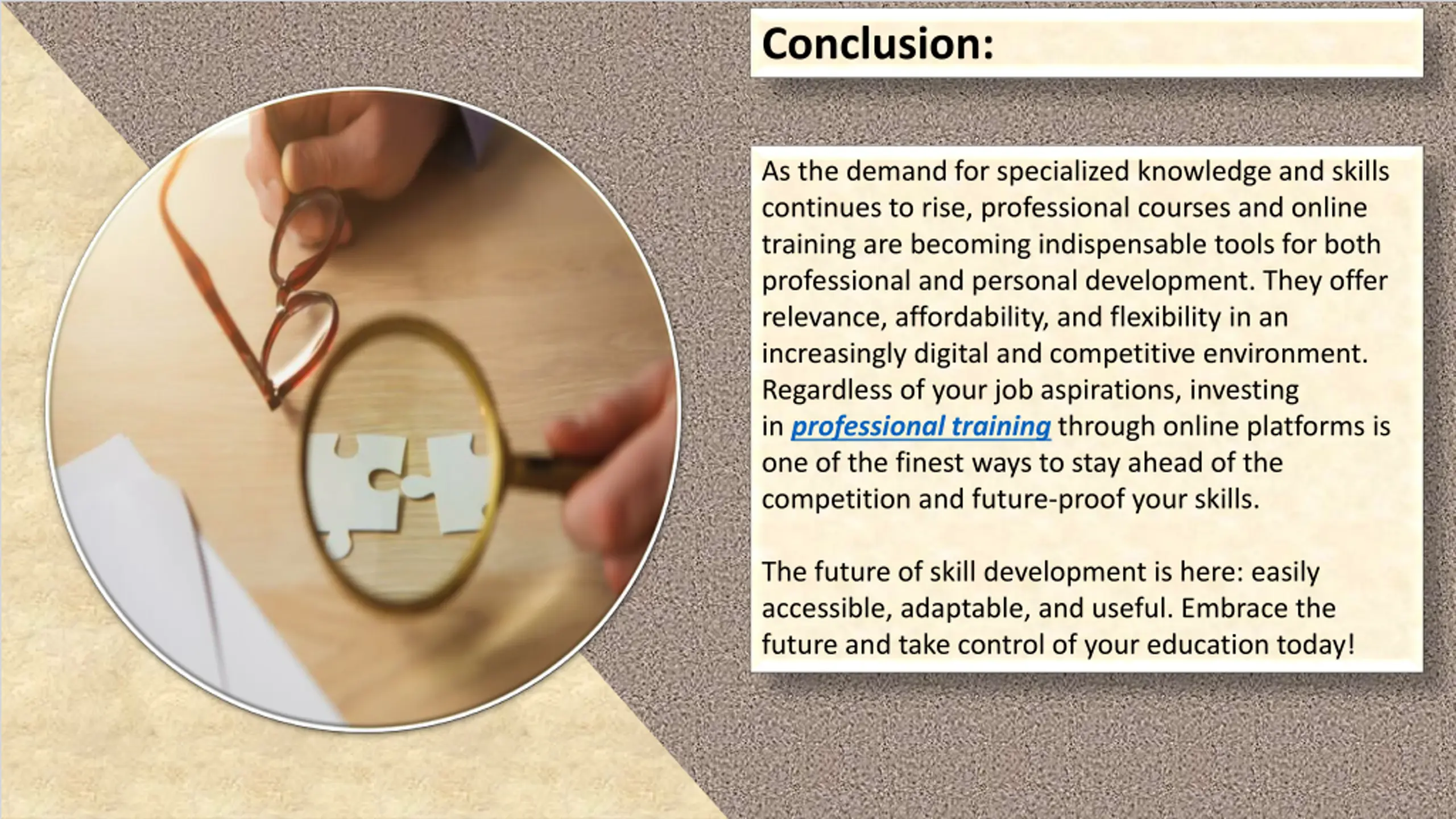 Conclusion:

As the demand for specialized knowledge and skills continues to rise, professional courses and online training are becoming indispensable tools for both professional and personal development. They offer relevance, affordability, and flexibility in an increasingly digital and competitive environment. Regardless of your job aspirations, investing in professional training through online platforms is one of the finest ways to stay ahead of the competition and future-proof your skills.

The future of skill development is here: easily accessible, adaptable, and useful. Embrace the future and take control of your education today!